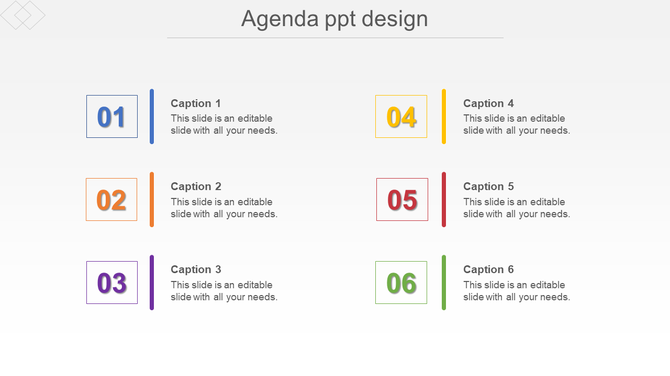 Agenda ppt design

01

Caption 1
This slide is an editable slide with all your needs.

02

Caption 2
This slide is an editable slide with all your needs.

03

Caption 3
This slide is an editable slide with all your needs.

04

Caption 4
This slide is an editable slide with all your needs.

05

Caption 5
This slide is an editable slide with all your needs.

06

Caption 6
This slide is an editable slide with all your needs.